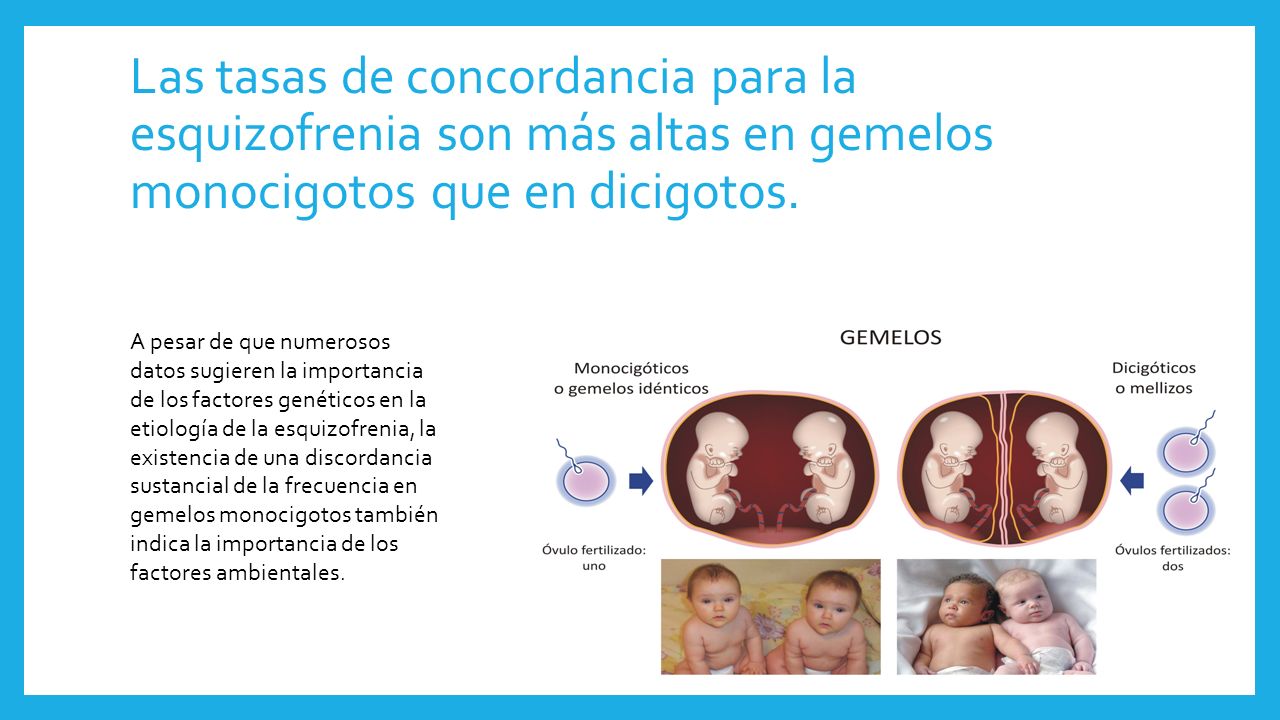 Las tasas de concordancia para la esquizofrenia son más altas en gemelos monocigotos que en dicigotos.

A pesar de que numerosos datos sugieren la importancia de los factores genéticos en la etiología de la esquizofrenia, la existencia de una discordancia sustancial de la frecuencia en gemelos monocigotos también indica la importancia de los factores ambientales.

GEMELOS

Monocigóticos o gemelos idénticos

Dicigóticos o mellizos

Óvulo fertilizado: uno

Óvulos fertilizados: dos